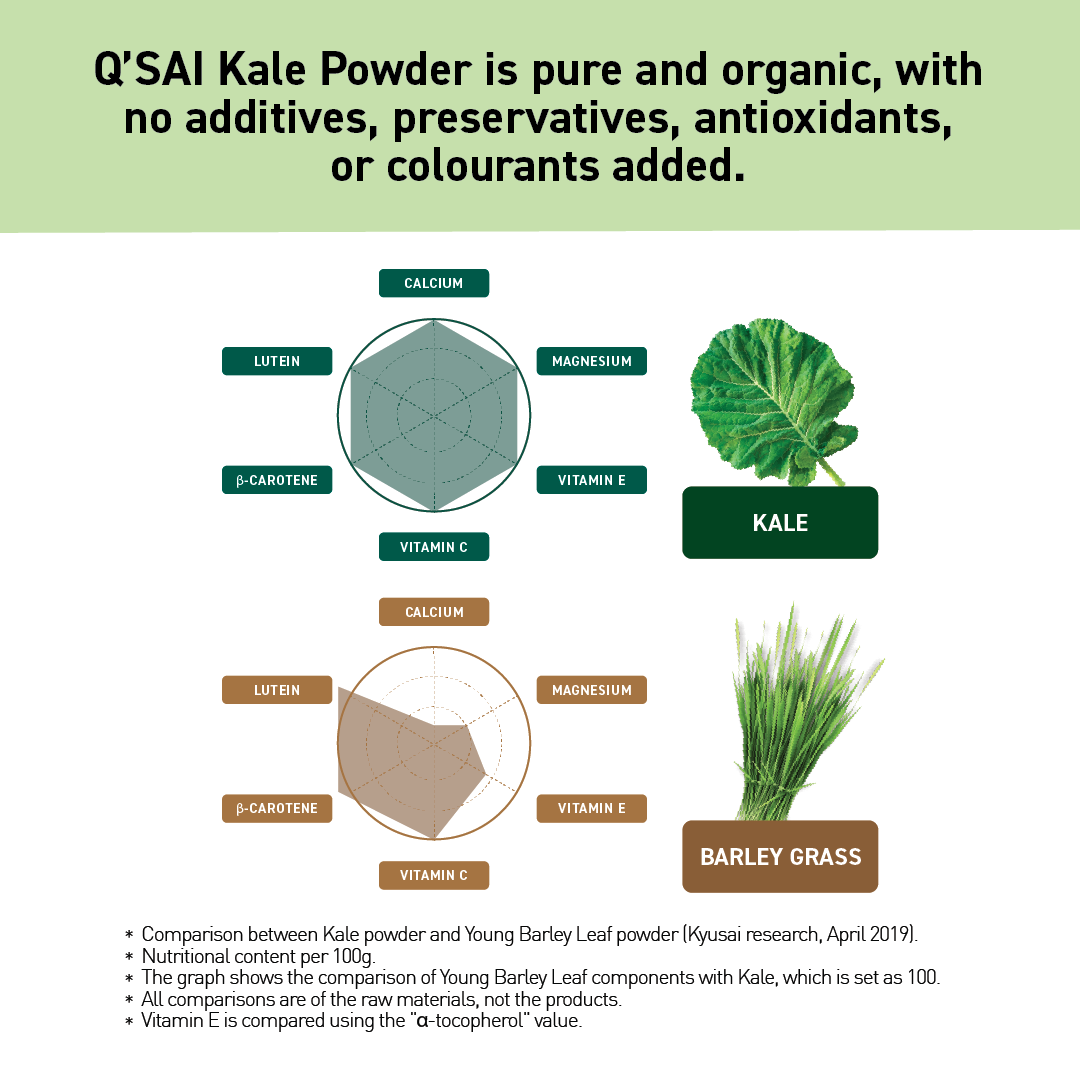 Q'SAI Kale Powder is pure and organic, with no additives, preservatives, antioxidants, or colourants added.

CALCIUM

LUTEIN

MAGNESIUM

β-CAROTENE

VITAMIN E

VITAMIN C

KALE

CALCIUM

LUTEIN

MAGNESIUM

β-CAROTENE

VITAMIN E

VITAMIN C

BARLEY GRASS

* Comparison between Kale powder and Young Barley Leaf powder (Kyusai research, April 2019).
* Nutritional content per 100g.
* The graph shows the comparison of Young Barley Leaf components with Kale, which is set as 100.
* All comparisons are of the raw materials, not the products.
* Vitamin E is compared using the "α-tocopherol" value.